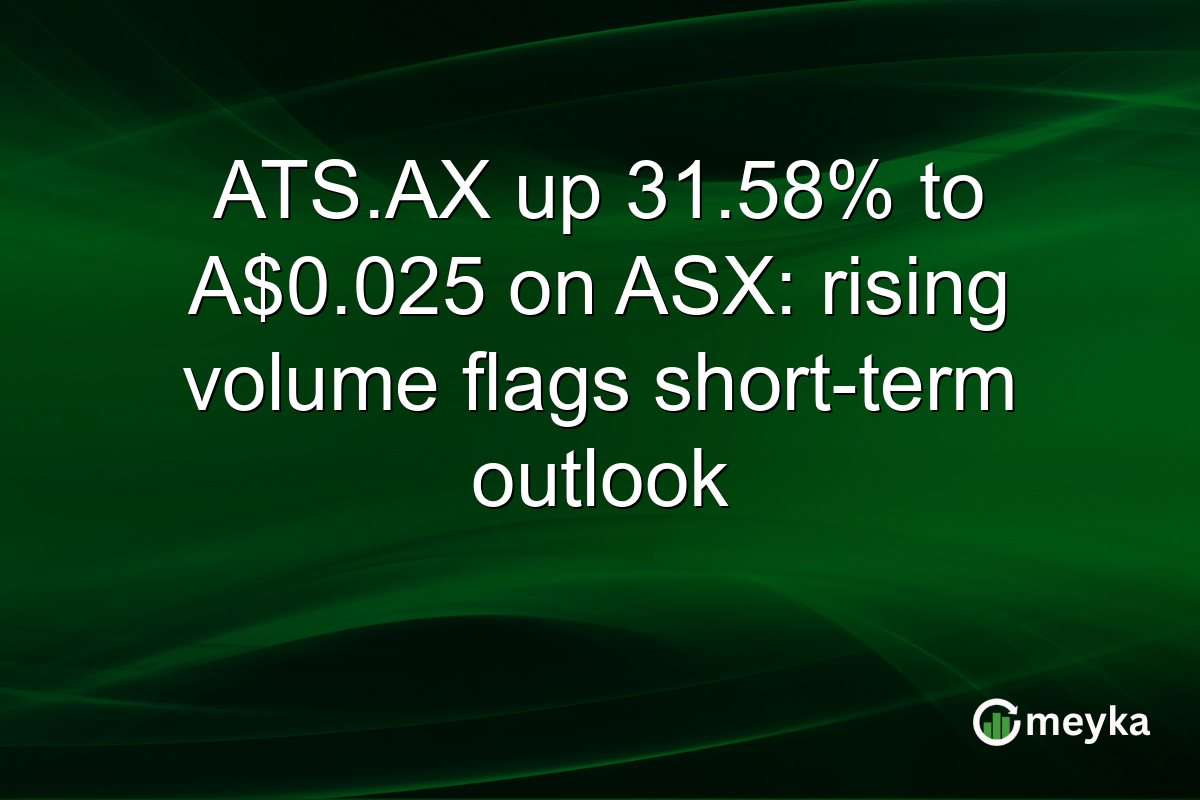 ATS.AX up 31.58% to A$0.025 on ASX: rising volume flags short-term outlook

meyka